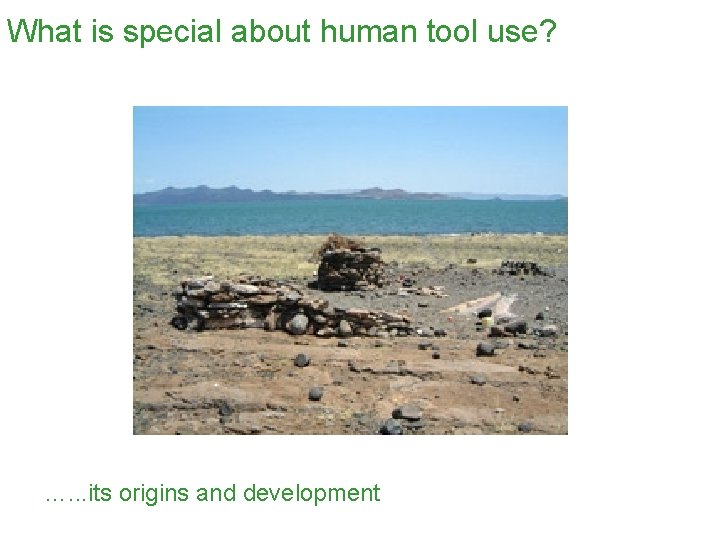 What is special about human tool use?

……its origins and development